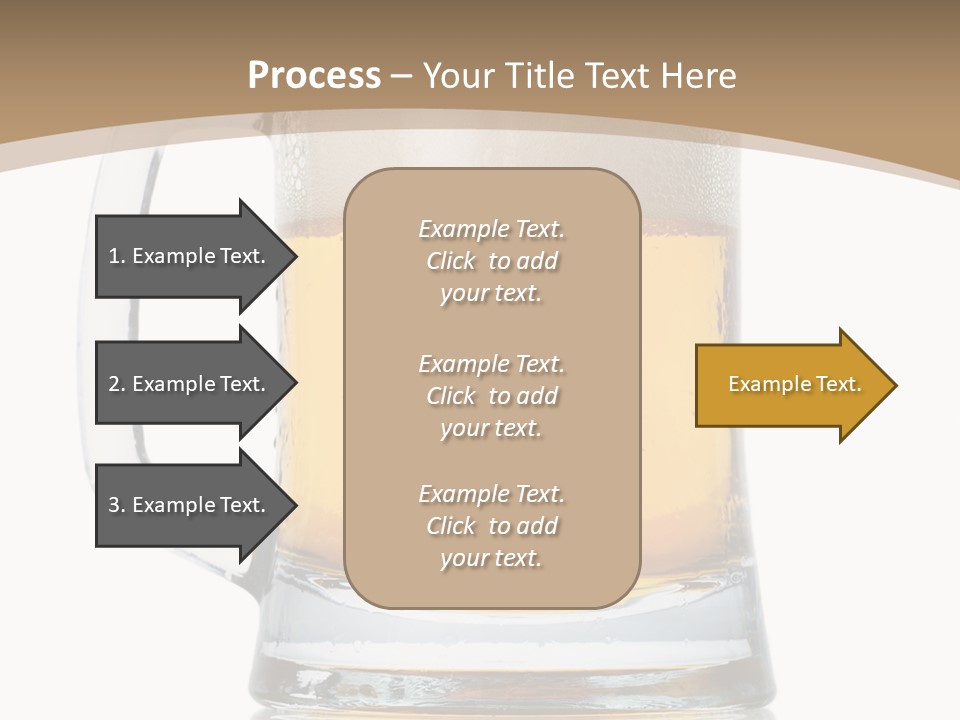 Process – Your Title Text Here

1. Example Text.

2. Example Text.

3. Example Text.

Example Text. Click to add your text.

Example Text. Click to add your text.

Example Text. Click to add your text.

Example Text.